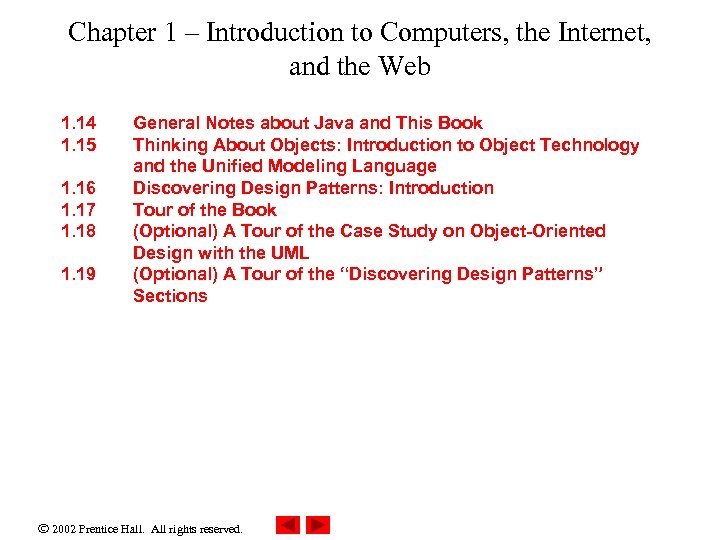 Chapter 1 – Introduction to Computers, the Internet, and the Web

1.14 General Notes about Java and This Book
1.15 Thinking About Objects: Introduction to Object Technology and the Unified Modeling Language
1.16 Discovering Design Patterns: Introduction
1.17 Tour of the Book
1.18 (Optional) A Tour of the Case Study on Object-Oriented Design with the UML
1.19 (Optional) A Tour of the "Discovering Design Patterns" Sections

© 2002 Prentice Hall. All rights reserved.